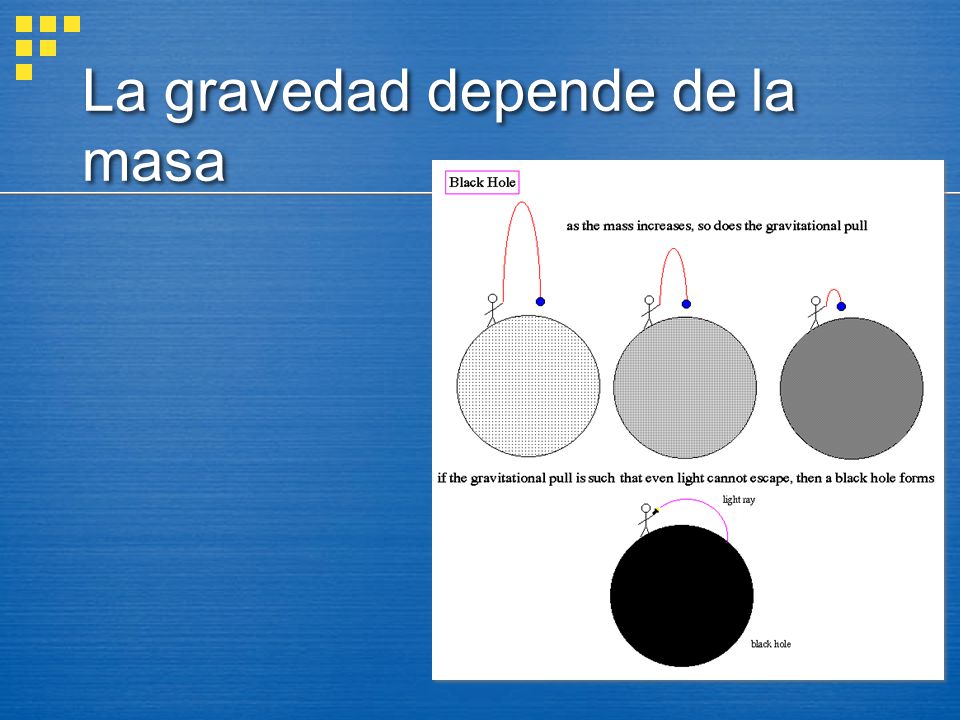 La gravedad depende de la masa

Black Hole

as the mass increases, so does the gravitational pull

if the gravitational pull is such that even light cannot escape, then a black hole forms

light ray

black hole